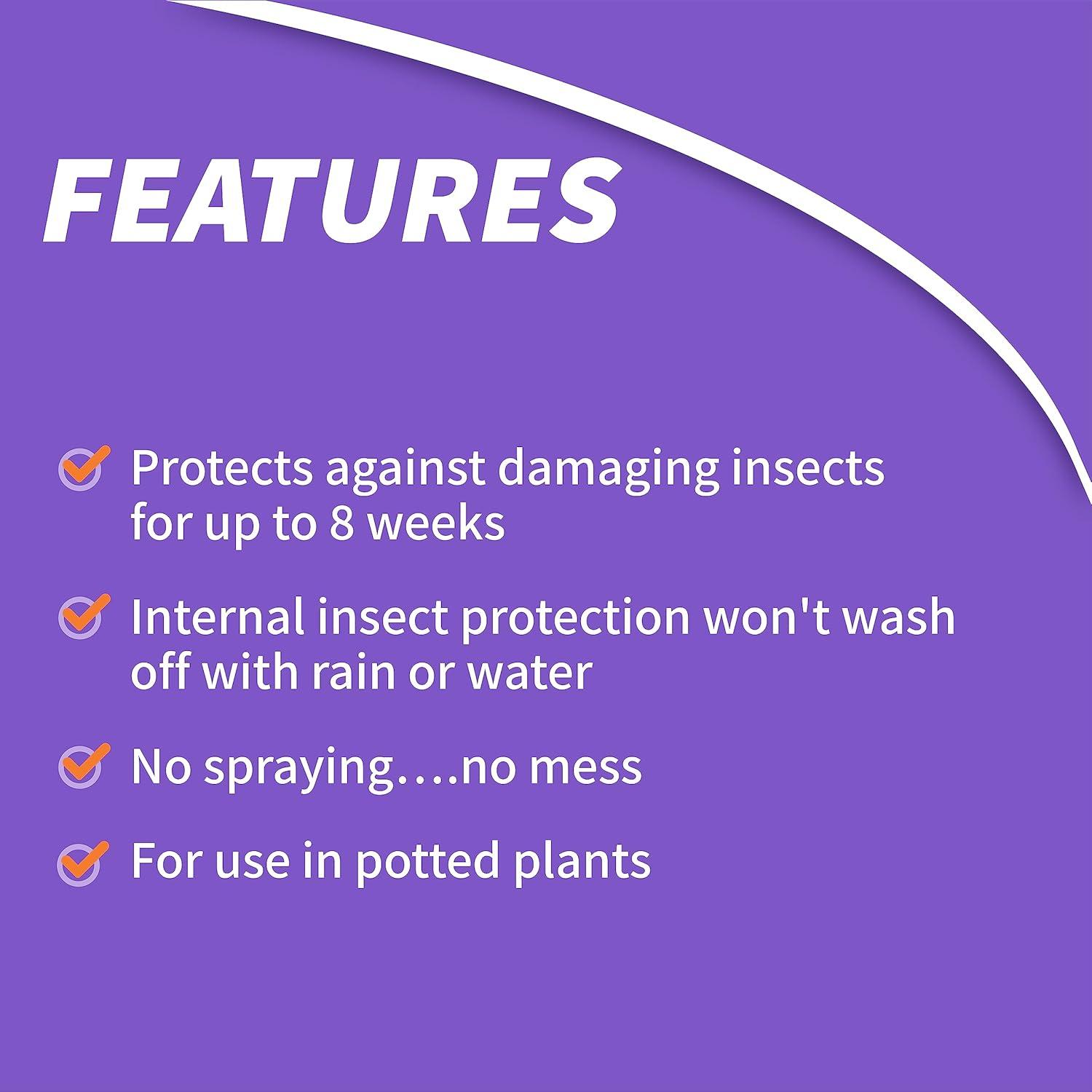 FEATURES

Protects against damaging insects for up to 8 weeks

Internal insect protection won't wash off with rain or water

No spraying….no mess

For use in potted plants